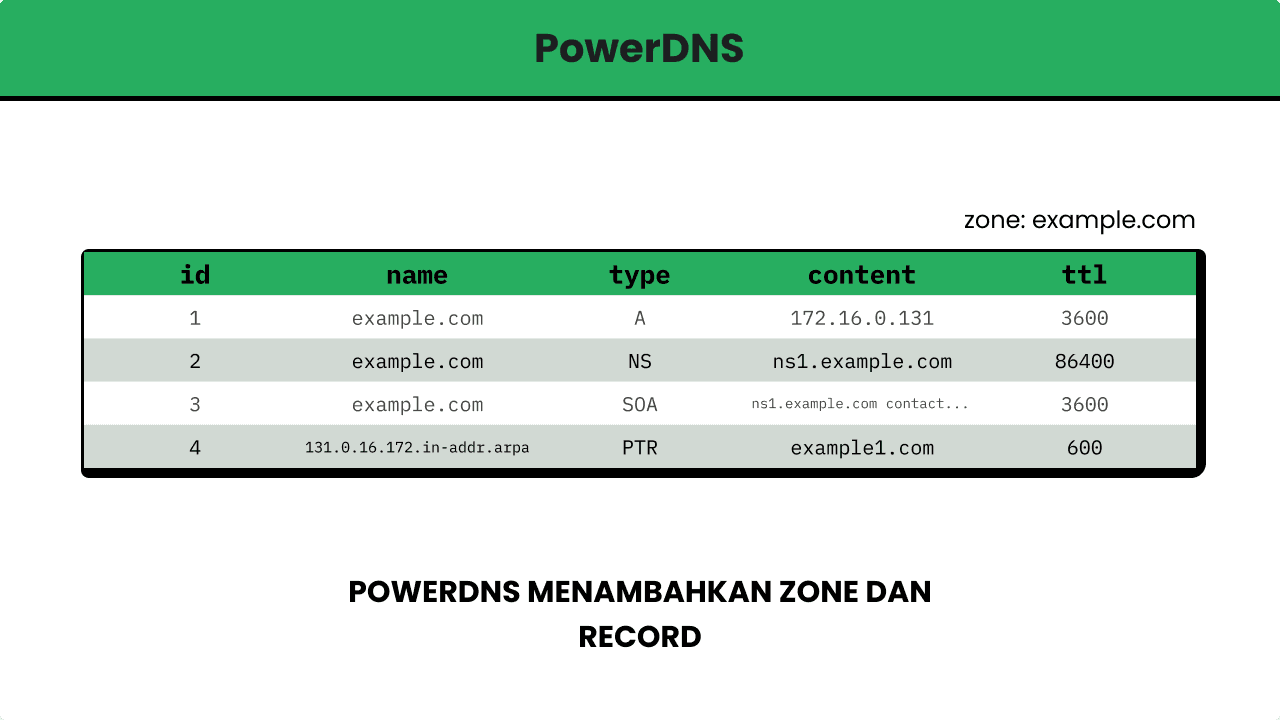 PowerDNS

zone: example.com

| id | name | type | content | ttl |
|---|---|---|---|---|
| 1 | example.com | A | 172.16.0.131 | 3600 |
| 2 | example.com | NS | ns1.example.com | 86400 |
| 3 | example.com | SOA | ns1.example.com contact... | 3600 |
| 4 | 131.0.16.172.in-addr.arpa | PTR | example1.com | 600 |

POWERDNS MENAMBAHKAN ZONE DAN RECORD